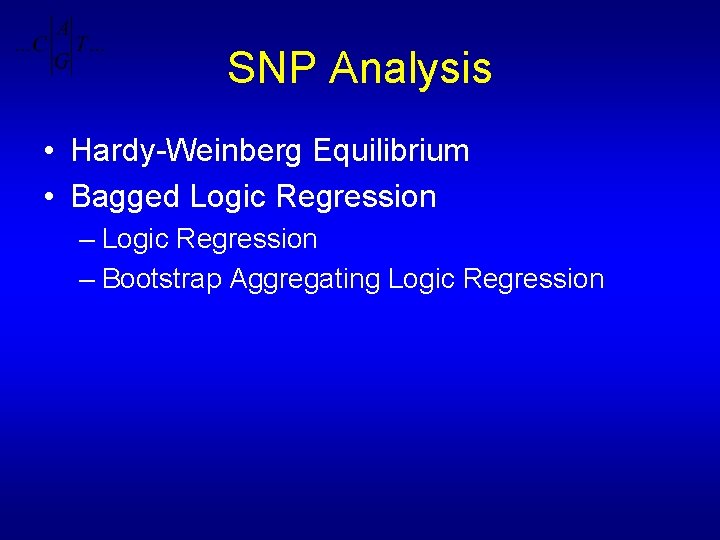 ...C A G T...

SNP Analysis

• Hardy-Weinberg Equilibrium
• Bagged Logic Regression
– Logic Regression
– Bootstrap Aggregating Logic Regression